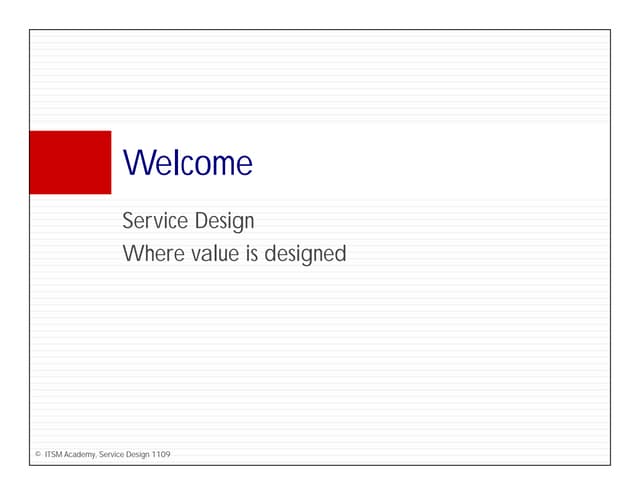 Welcome

Service Design
Where value is designed

© ITSM Academy, Service Design 1109